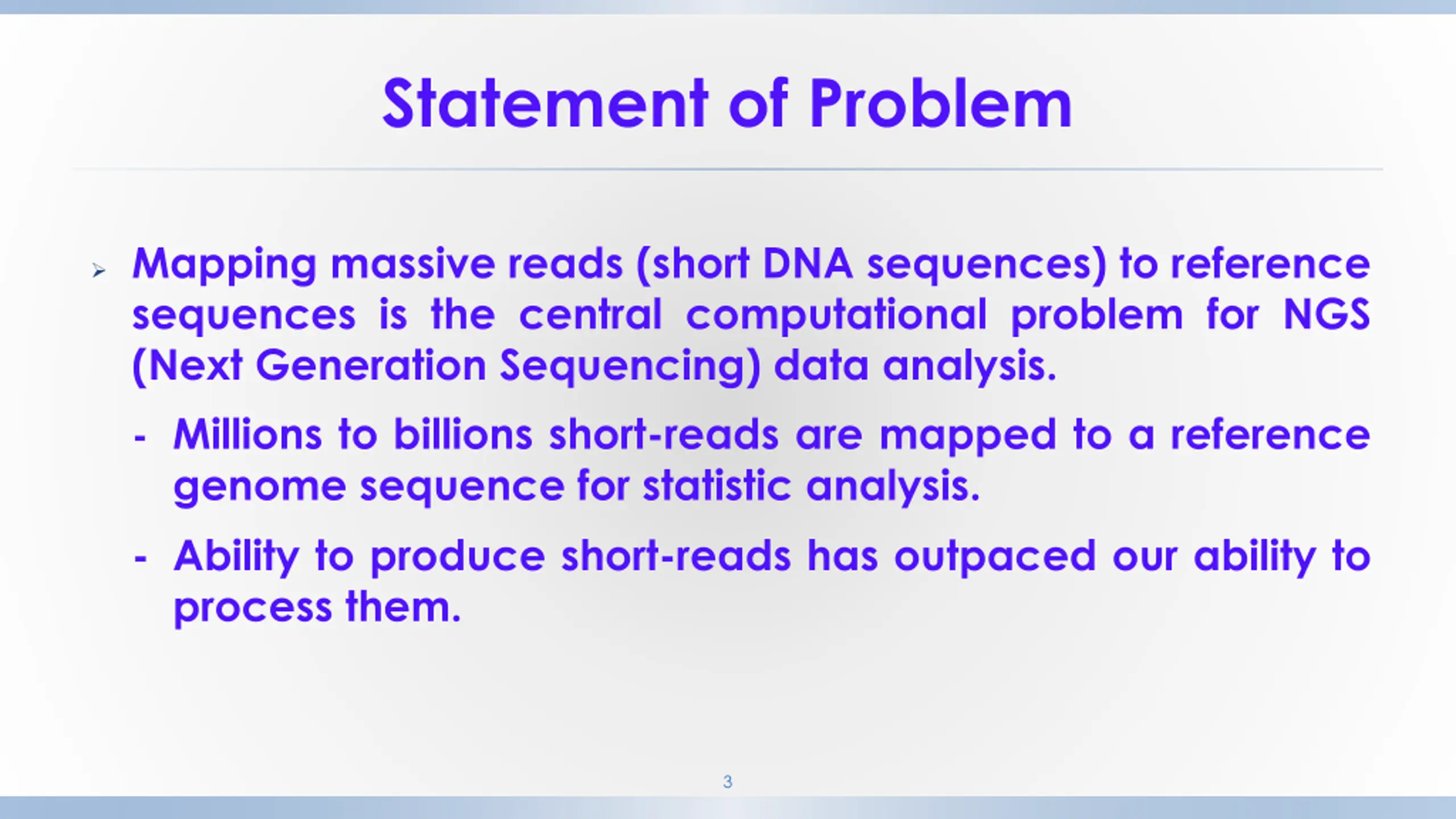 Statement of Problem

➢ Mapping massive reads (short DNA sequences) to reference sequences is the central computational problem for NGS (Next Generation Sequencing) data analysis.

- Millions to billions short-reads are mapped to a reference genome sequence for statistic analysis.

- Ability to produce short-reads has outpaced our ability to process them.

3